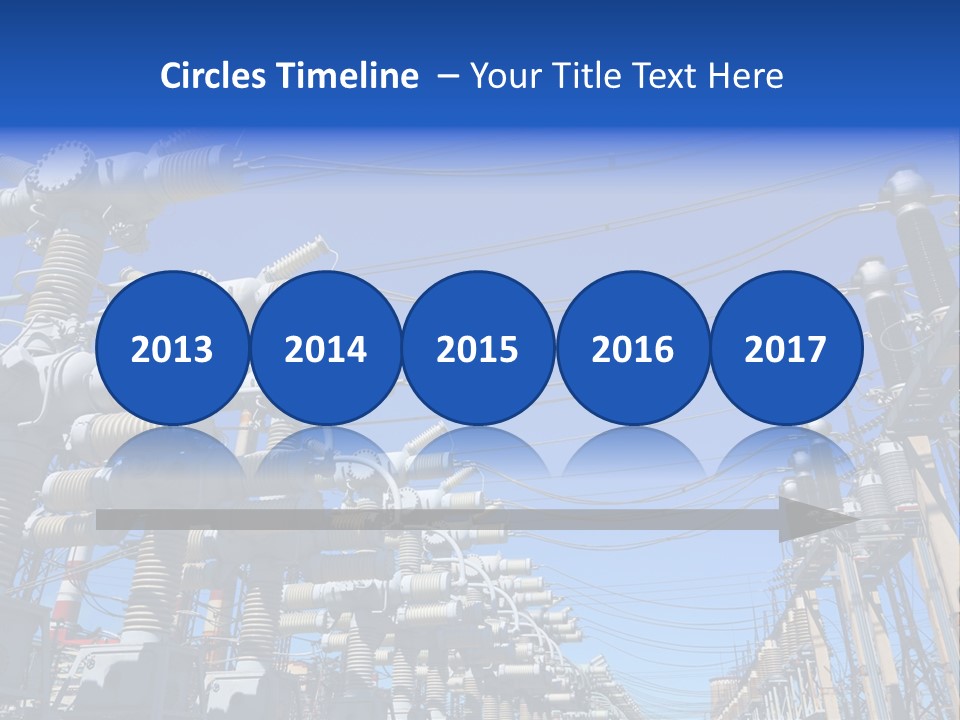 Circles Timeline – Your Title Text Here

2013

2014

2015

2016

2017